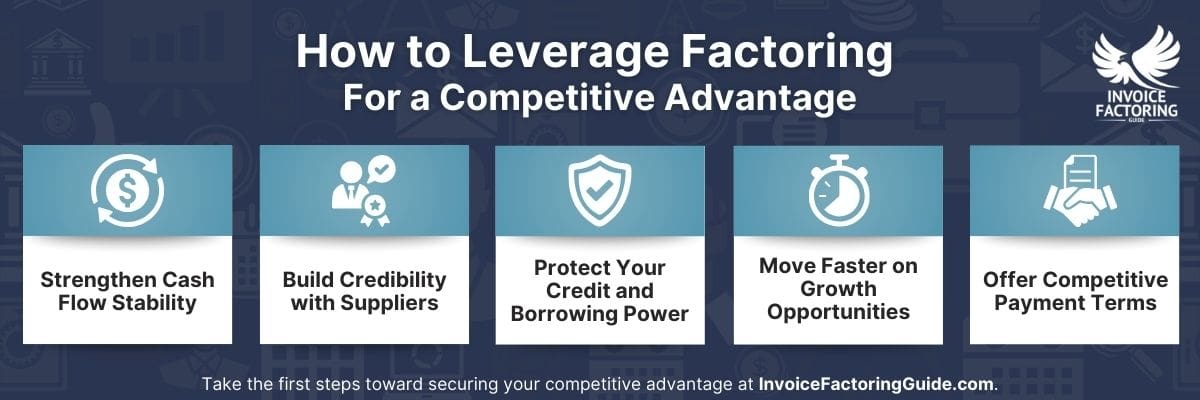 How to Leverage Factoring
For a Competitive Advantage

INVOICE FACTORING GUIDE

Strengthen Cash Flow Stability

Build Credibility with Suppliers

Protect Your Credit and Borrowing Power

Move Faster on Growth Opportunities

Offer Competitive Payment Terms

Take the first steps toward securing your competitive advantage at InvoiceFactoringGuide.com.